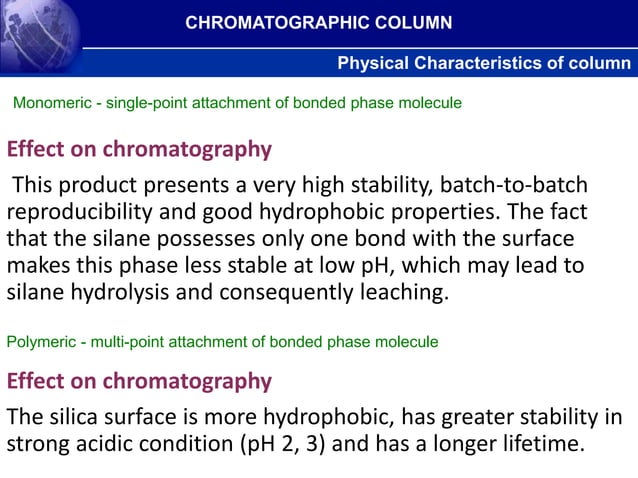 CHROMATOGRAPHIC COLUMN

Physical Characteristics of column

Monomeric - single-point attachment of bonded phase molecule

Effect on chromatography

This product presents a very high stability, batch-to-batch reproducibility and good hydrophobic properties. The fact that the silane possesses only one bond with the surface makes this phase less stable at low pH, which may lead to silane hydrolysis and consequently leaching.

Polymeric - multi-point attachment of bonded phase molecule

Effect on chromatography

The silica surface is more hydrophobic, has greater stability in strong acidic condition (pH 2, 3) and has a longer lifetime.